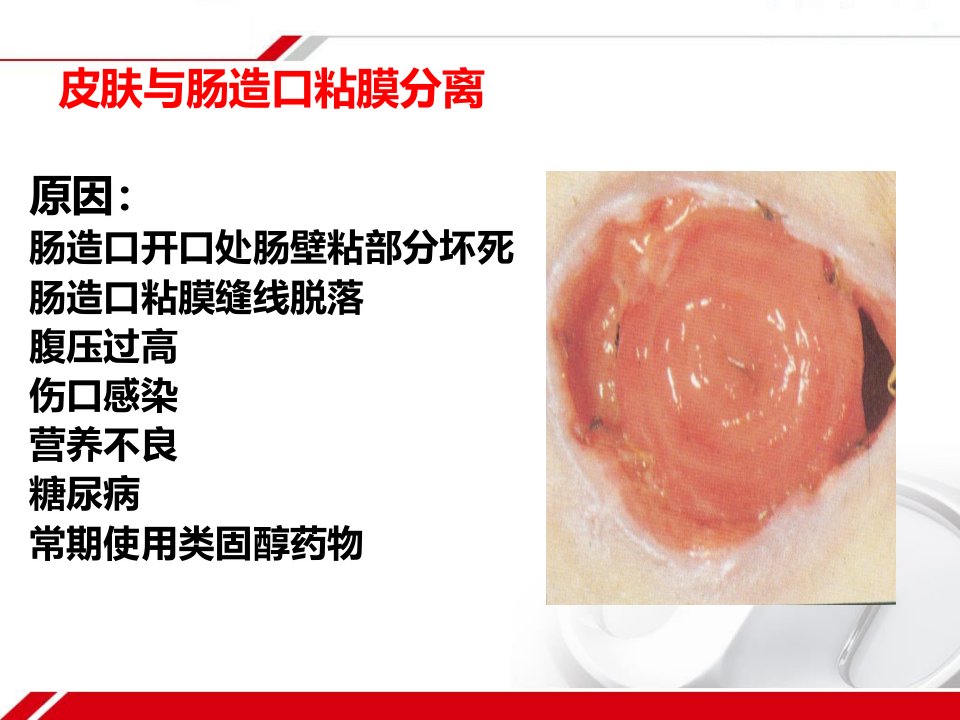 皮肤与肠造口粘膜分离

原因：
肠造口开口处肠壁粘部分坏死
肠造口粘膜缝线脱落
腹压过高
伤口感染
营养不良
糖尿病
常期使用类固醇药物